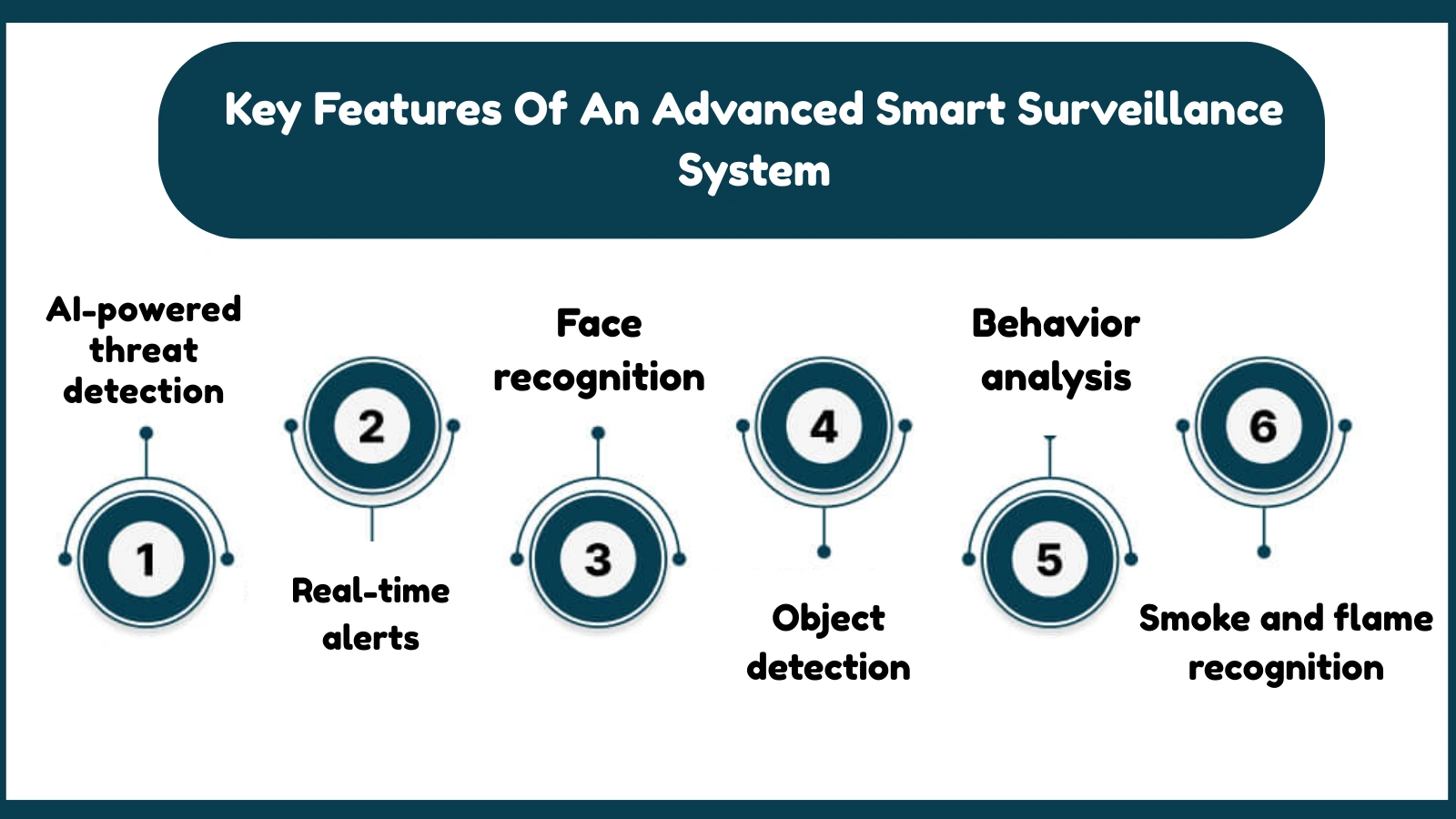 Key Features Of An Advanced Smart Surveillance System

AI-powered threat detection

1

2

Real-time alerts

Face recognition

3

4

Object detection

Behavior analysis

5

6

Smoke and flame recognition